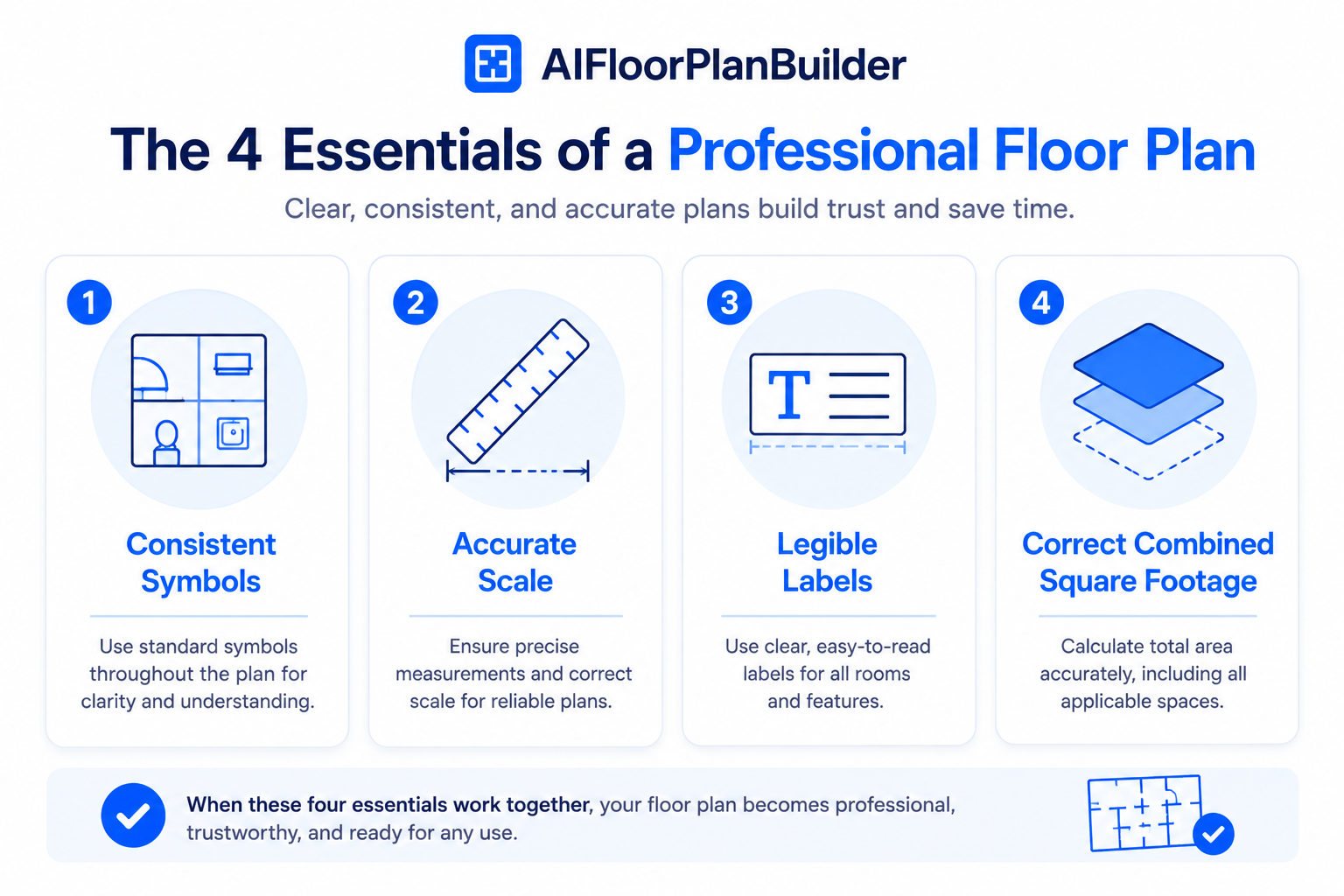 AIFloorPlanBuilder

The 4 Essentials of a Professional Floor Plan

Clear, consistent, and accurate plans build trust and save time.

1

Consistent Symbols

Use standard symbols throughout the plan for clarity and understanding.

2

Accurate Scale

Ensure precise measurements and correct scale for reliable plans.

3

T

Legible Labels

Use clear, easy-to-read labels for all rooms and features.

4

Correct Combined Square Footage

Calculate total area accurately, including all applicable spaces.

When these four essentials work together, your floor plan becomes professional, trustworthy, and ready for any use.